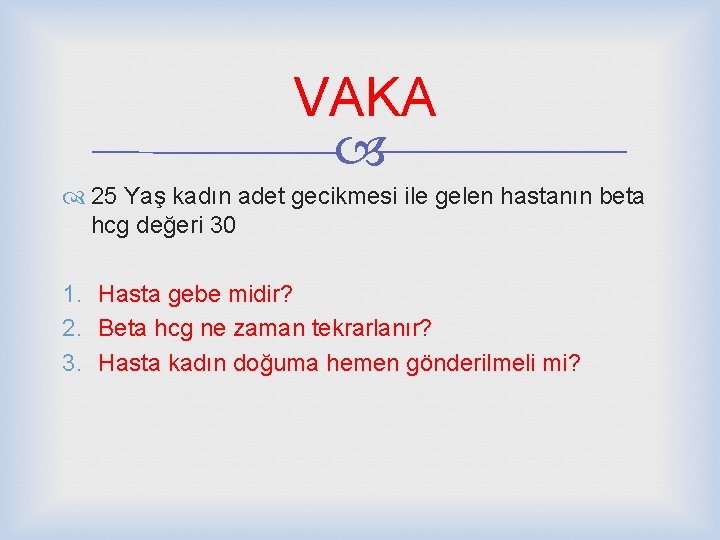 VAKA

25 Yaş kadın adet gecikmesi ile gelen hastanın beta hcg değeri 30

1. Hasta gebe midir?
2. Beta hcg ne zaman tekrarlanır?
3. Hasta kadın doğuma hemen gönderilmeli mi?